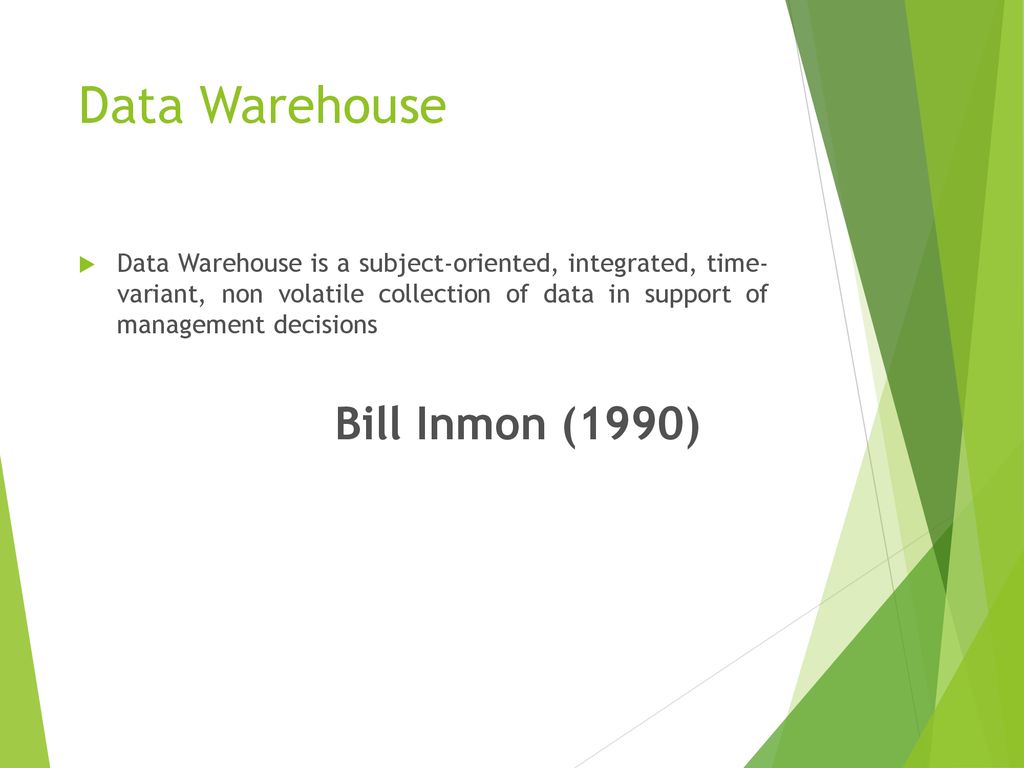 Data Warehouse

Data Warehouse is a subject-oriented, integrated, time-variant, non volatile collection of data in support of management decisions

Bill Inmon (1990)